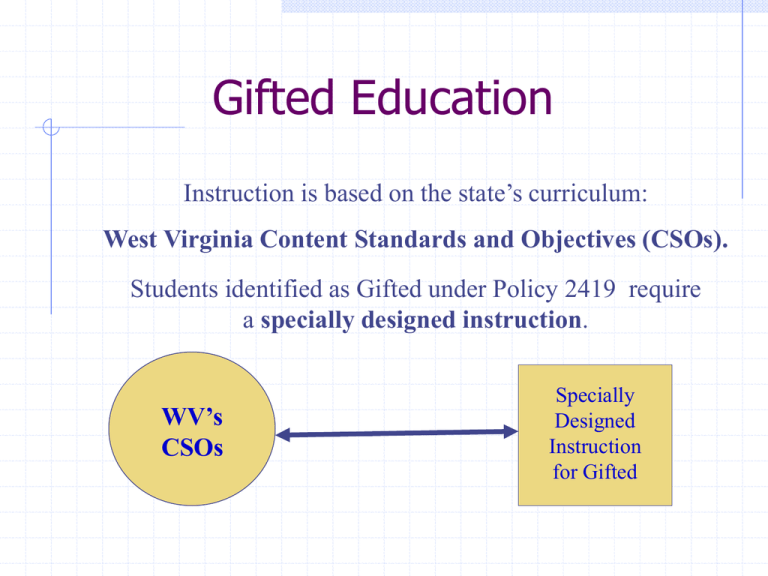 Gifted Education

Instruction is based on the state’s curriculum:

West Virginia Content Standards and Objectives (CSOs).

Students identified as Gifted under Policy 2419 require a specially designed instruction.

WV’s CSOs

Specially Designed Instruction for Gifted